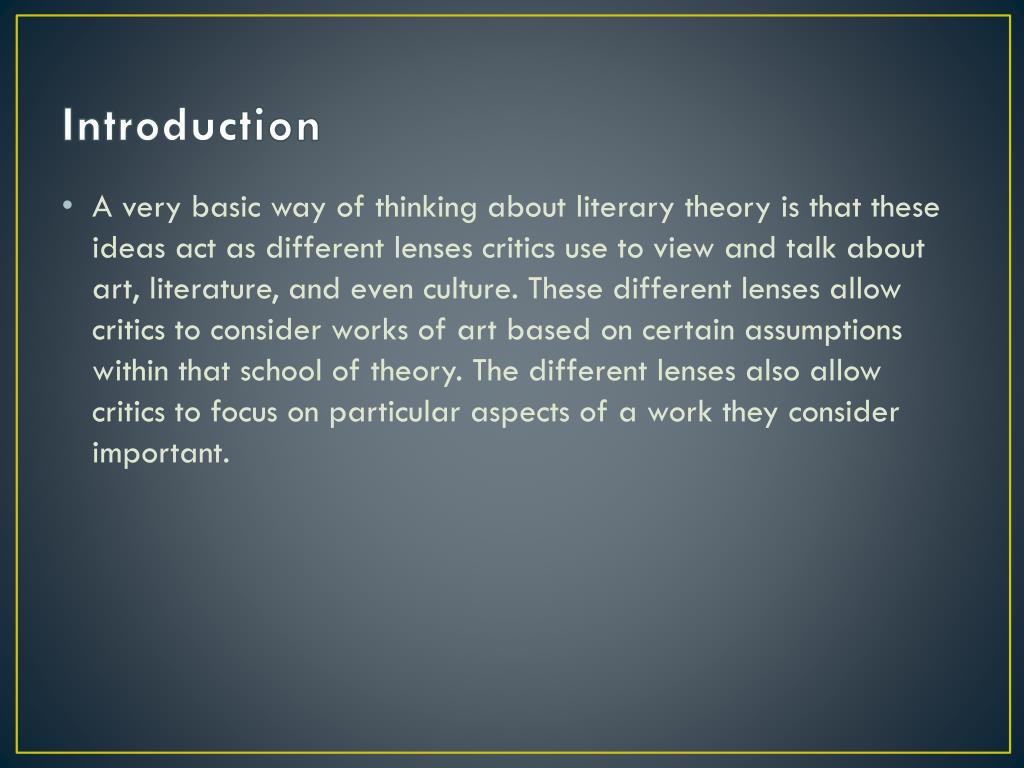 Introduction

• A very basic way of thinking about literary theory is that these ideas act as different lenses critics use to view and talk about art, literature, and even culture. These different lenses allow critics to consider works of art based on certain assumptions within that school of theory. The different lenses also allow critics to focus on particular aspects of a work they consider important.